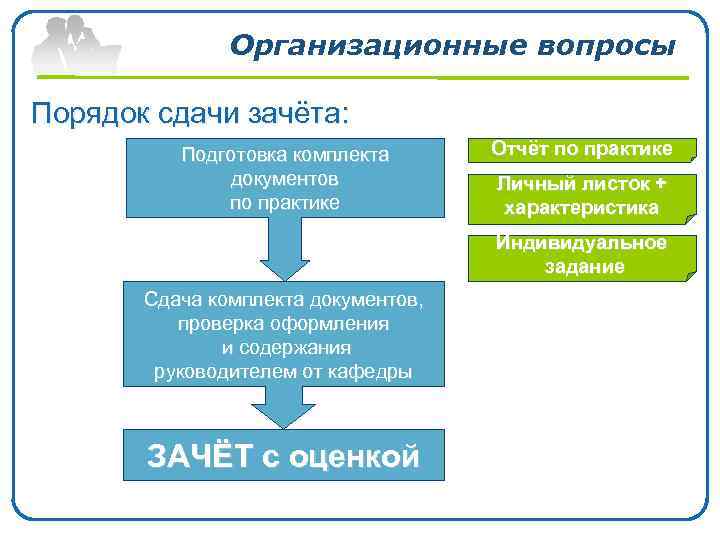 Организационные вопросы

Порядок сдачи зачёта:

Подготовка комплекта документов по практике

Сдача комплекта документов, проверка оформления и содержания руководителем от кафедры

ЗАЧЁТ с оценкой

Отчёт по практике

Личный листок + характеристика

Индивидуальное задание